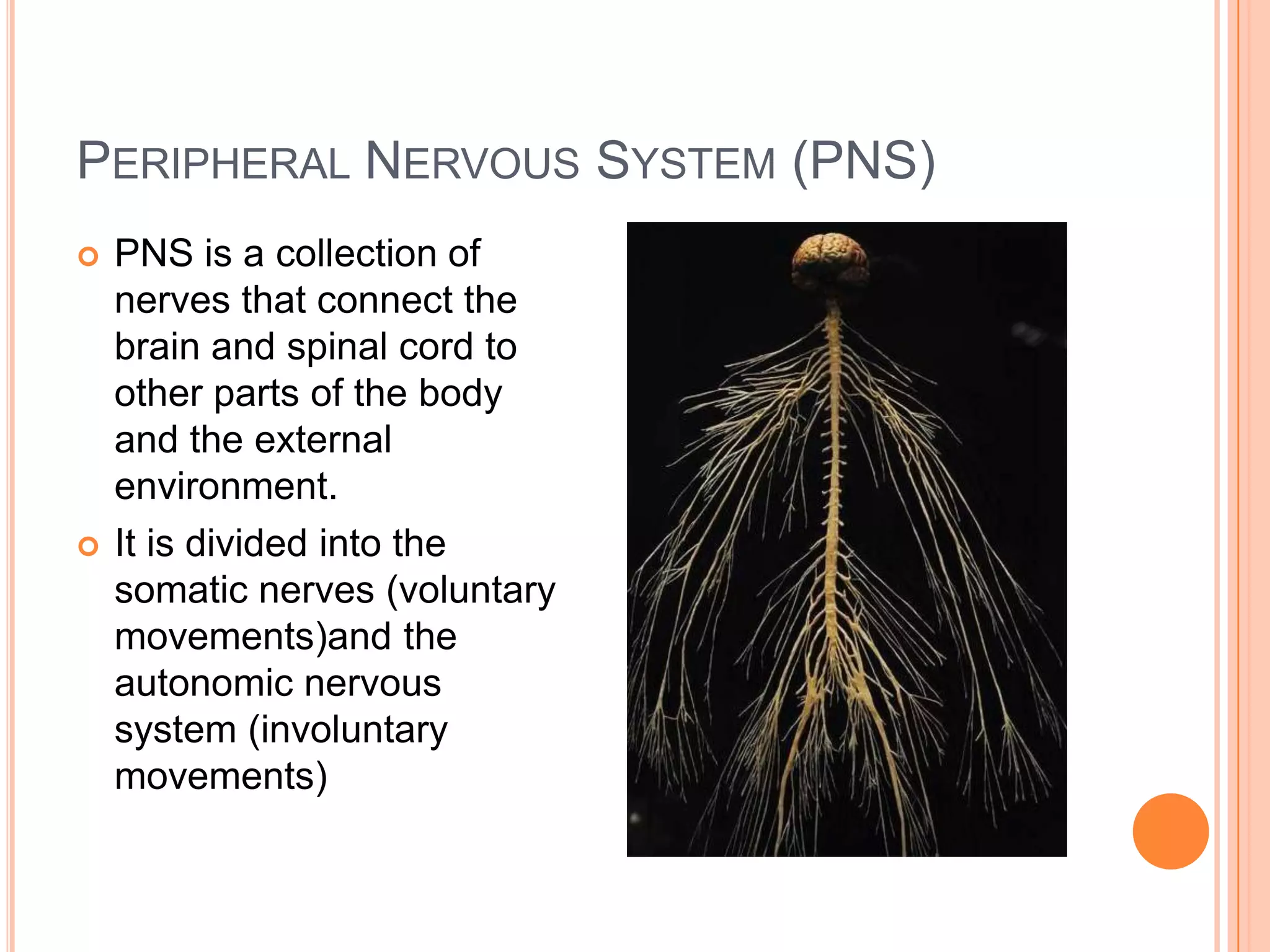 PERIPHERAL NERVOUS SYSTEM (PNS)

PNS is a collection of nerves that connect the brain and spinal cord to other parts of the body and the external environment.

It is divided into the somatic nerves (voluntary movements)and the autonomic nervous system (involuntary movements)